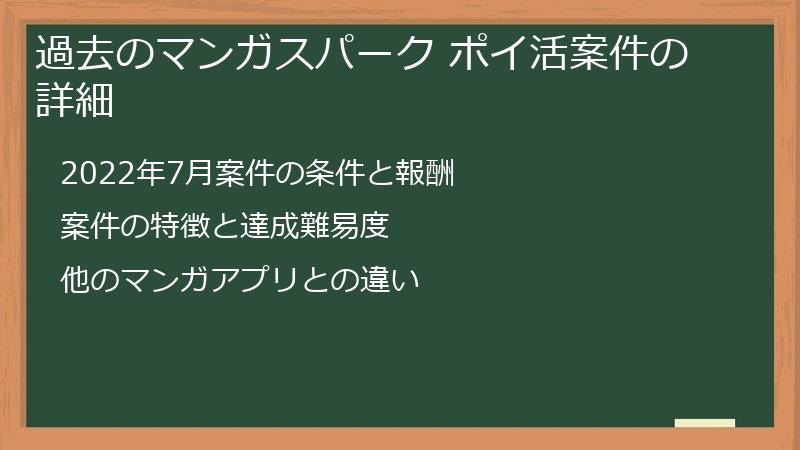 過去のマンガスパーク ポイ活案件の詳細

2022年7月案件の条件と報酬

案件の特徴と達成難易度

他のマンガアプリとの違い